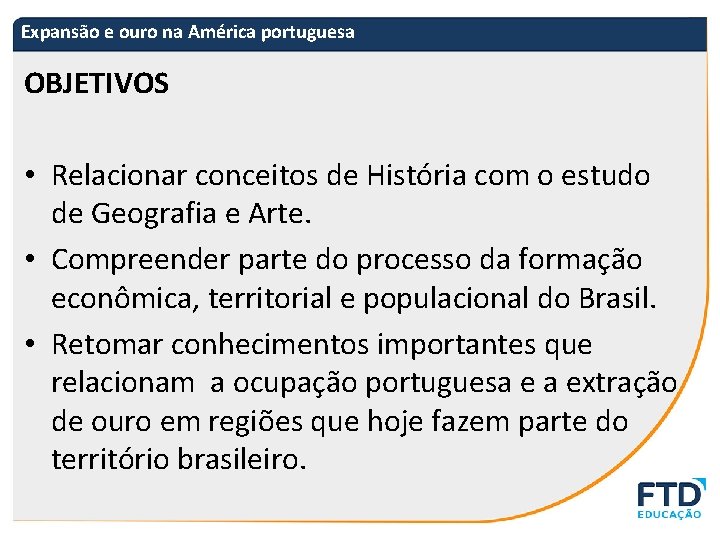 Expansão e ouro na América portuguesa

OBJETIVOS

• Relacionar conceitos de História com o estudo de Geografia e Arte.
• Compreender parte do processo da formação econômica, territorial e populacional do Brasil.
• Retomar conhecimentos importantes que relacionam a ocupação portuguesa e a extração de ouro em regiões que hoje fazem parte do território brasileiro.

FTD
EDUCAÇÃO